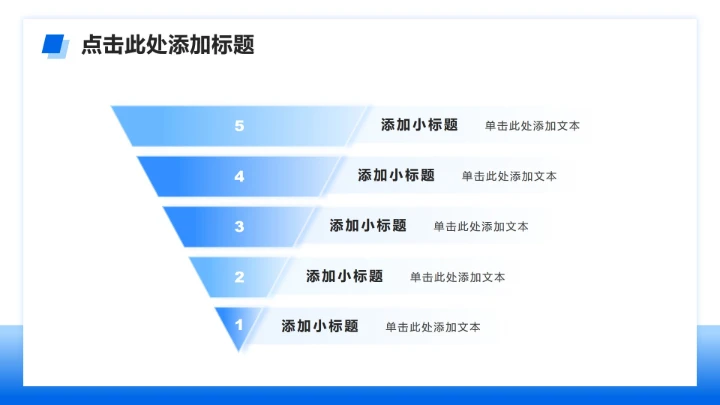 点击此处添加标题

5 添加小标题 单击此处添加文本

4 添加小标题 单击此处添加文本

3 添加小标题 单击此处添加文本

2 添加小标题 单击此处添加文本

1 添加小标题 单击此处添加文本